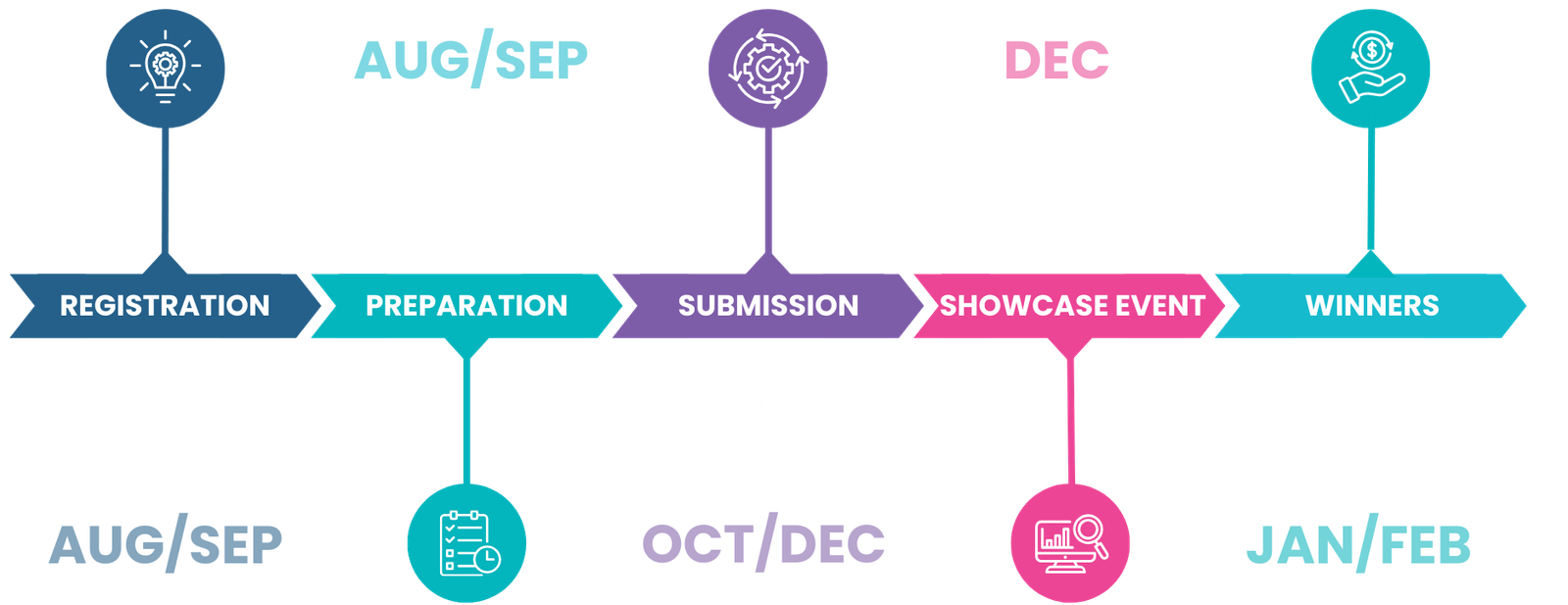 AUG/SEP
DEC

REGISTRATION
PREPARATION
SUBMISSION
SHOWCASE EVENT
WINNERS

AUG/SEP
OCT/DEC
JAN/FEB